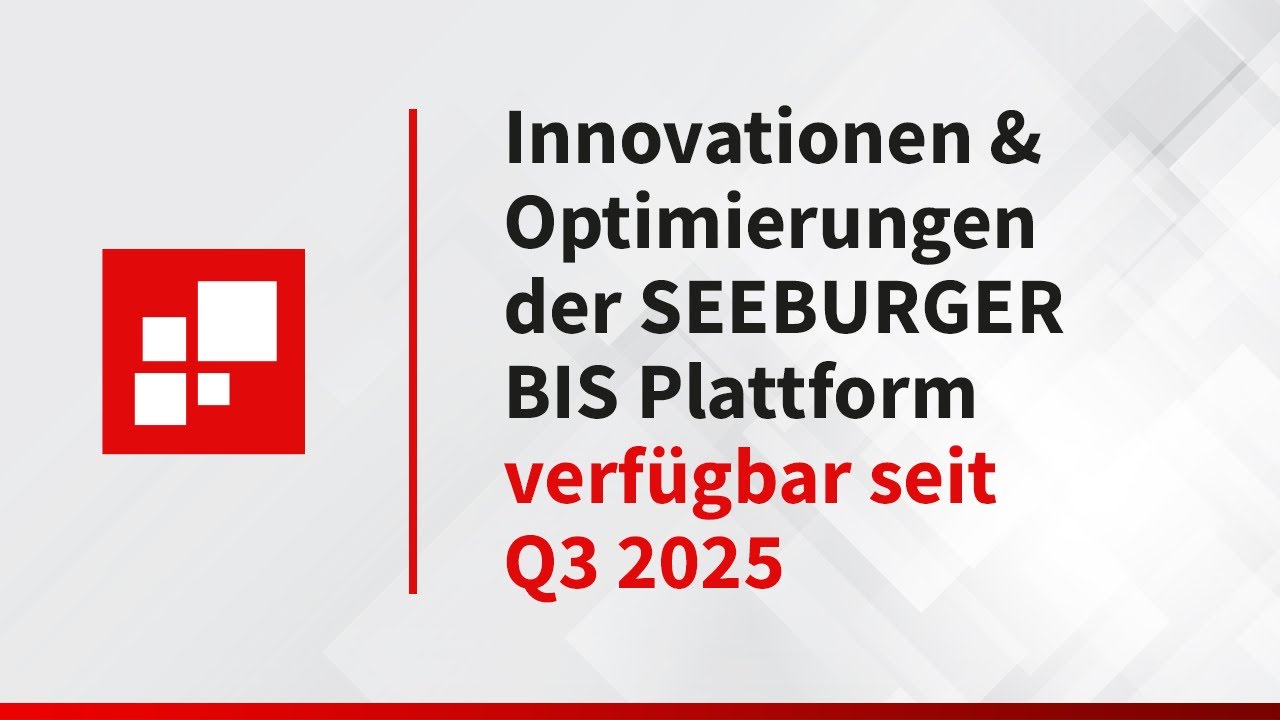 Innovationen & Optimierungen der SEEBURGER BIS Plattform verfügbar seit Q3 2025